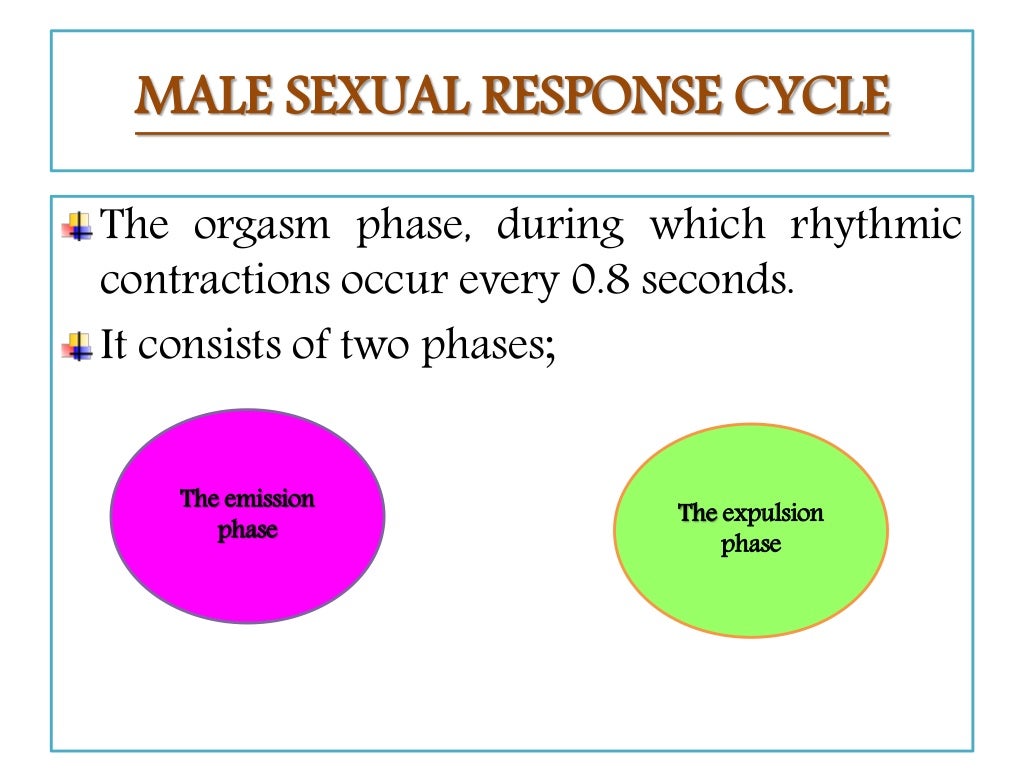 MALE SEXUAL RESPONSE CYCLE

The orgasm phase, during which rhythmic contractions occur every 0.8 seconds.

It consists of two phases;

The emission phase

The expulsion phase